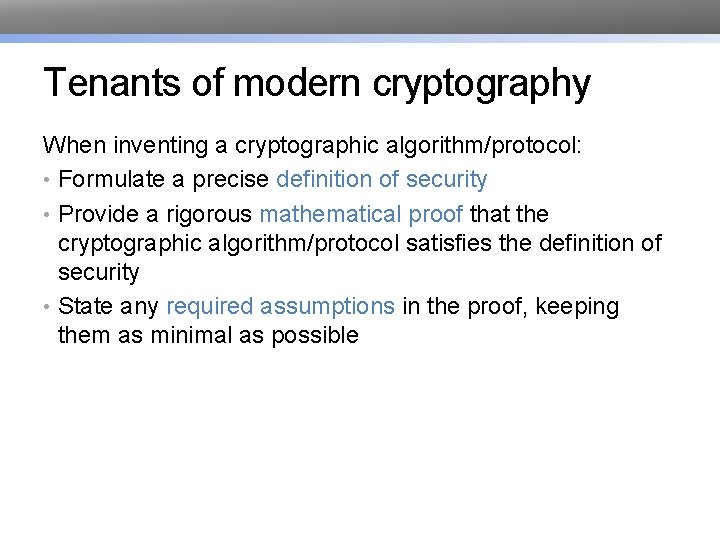 Tenants of modern cryptography

When inventing a cryptographic algorithm/protocol:

• Formulate a precise definition of security

• Provide a rigorous mathematical proof that the cryptographic algorithm/protocol satisfies the definition of security

• State any required assumptions in the proof, keeping them as minimal as possible